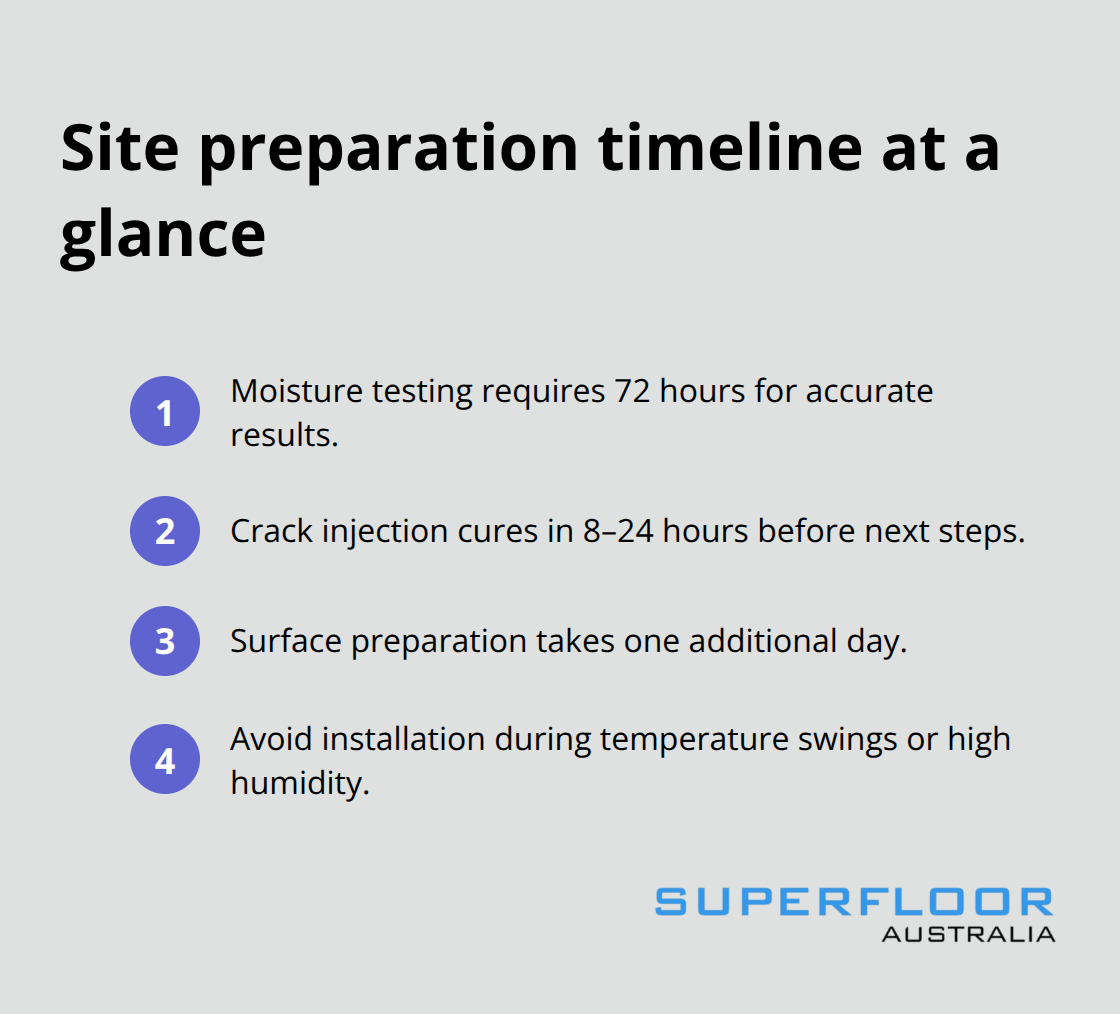 Site preparation timeline at a glance

1 Moisture testing requires 72 hours for accurate results.

2 Crack injection cures in 8–24 hours before next steps.

3 Surface preparation takes one additional day.

4 Avoid installation during temperature swings or high humidity.

SUPERFLOOR
AUSTRALIA